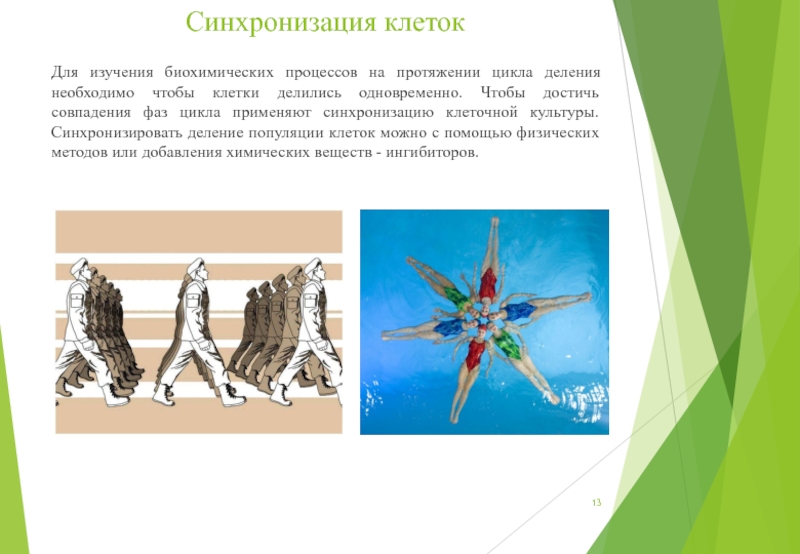 Синхронизация клеток

Для изучения биохимических процессов на протяжении цикла деления необходимо чтобы клетки делились одновременно. Чтобы достичь совпадения фаз цикла применяют синхронизацию клеточной культуры. Синхронизировать деление популяции клеток можно с помощью физических методов или добавления химических веществ - ингибиторов.

13